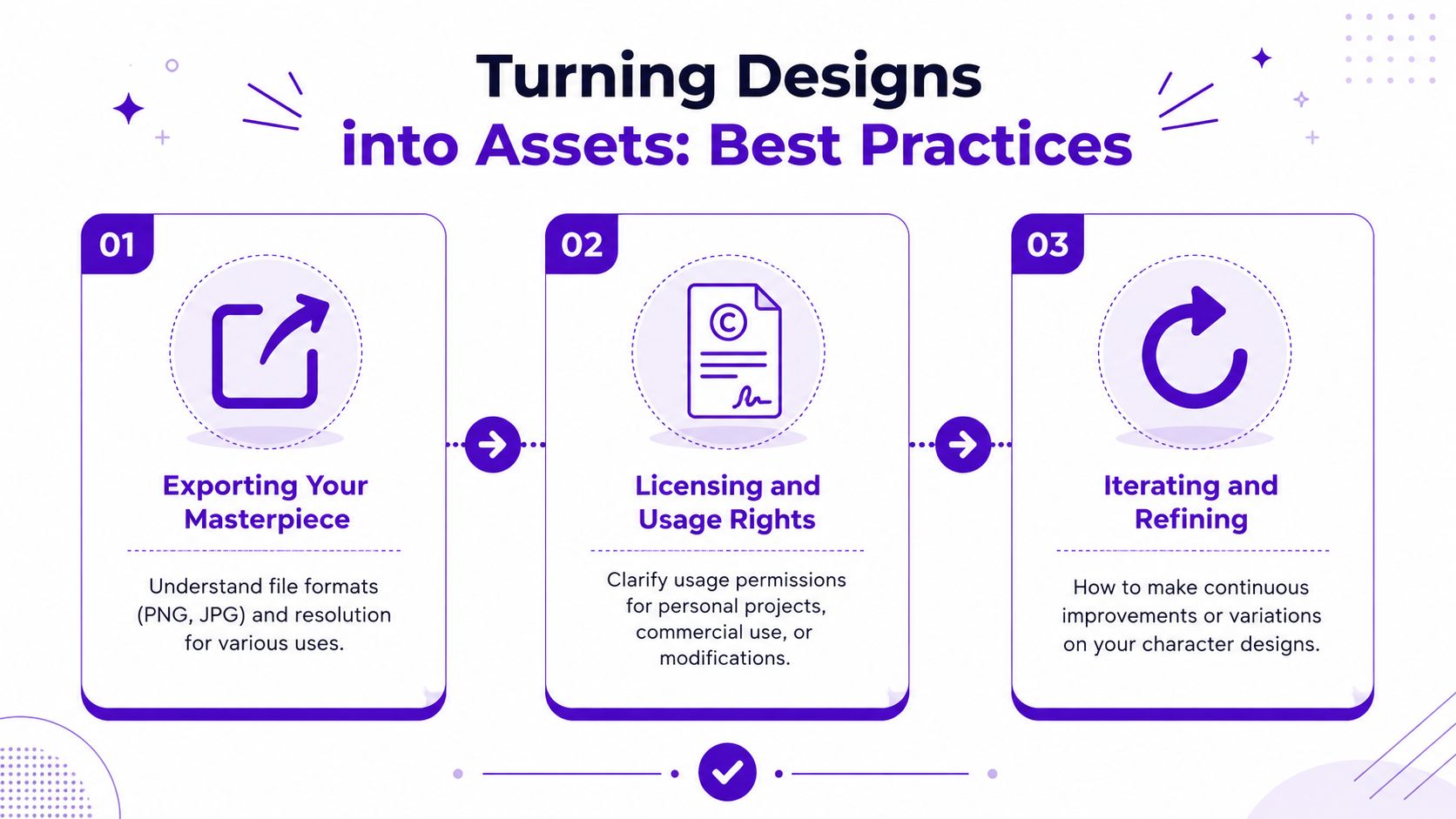 Turning Designs into Assets: Best Practices

01

Exporting Your Masterpiece

Understand file formats (PNG, JPG) and resolution for various uses.

02

©

Licensing and Usage Rights

Clarify usage permissions for personal projects, commercial use, or modifications.

03

Iterating and Refining

How to make continuous improvements or variations on your character designs.